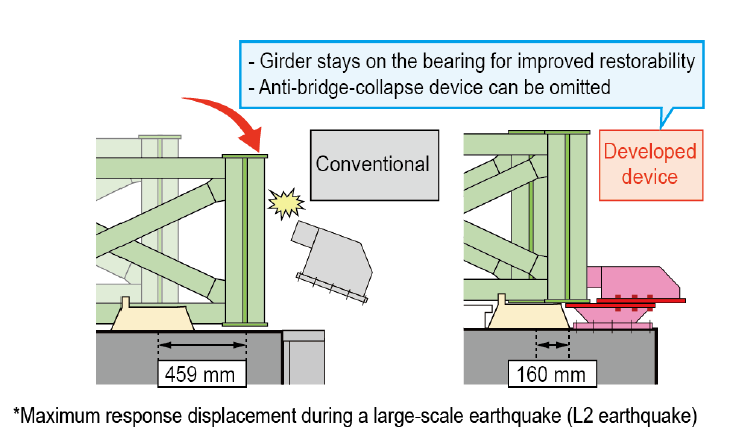 - Girder stays on the bearing for improved restorability
- Anti-bridge-collapse device can be omitted

Conventional

Developed device

459 mm

160 mm

*Maximum response displacement during a large-scale earthquake (L2 earthquake)